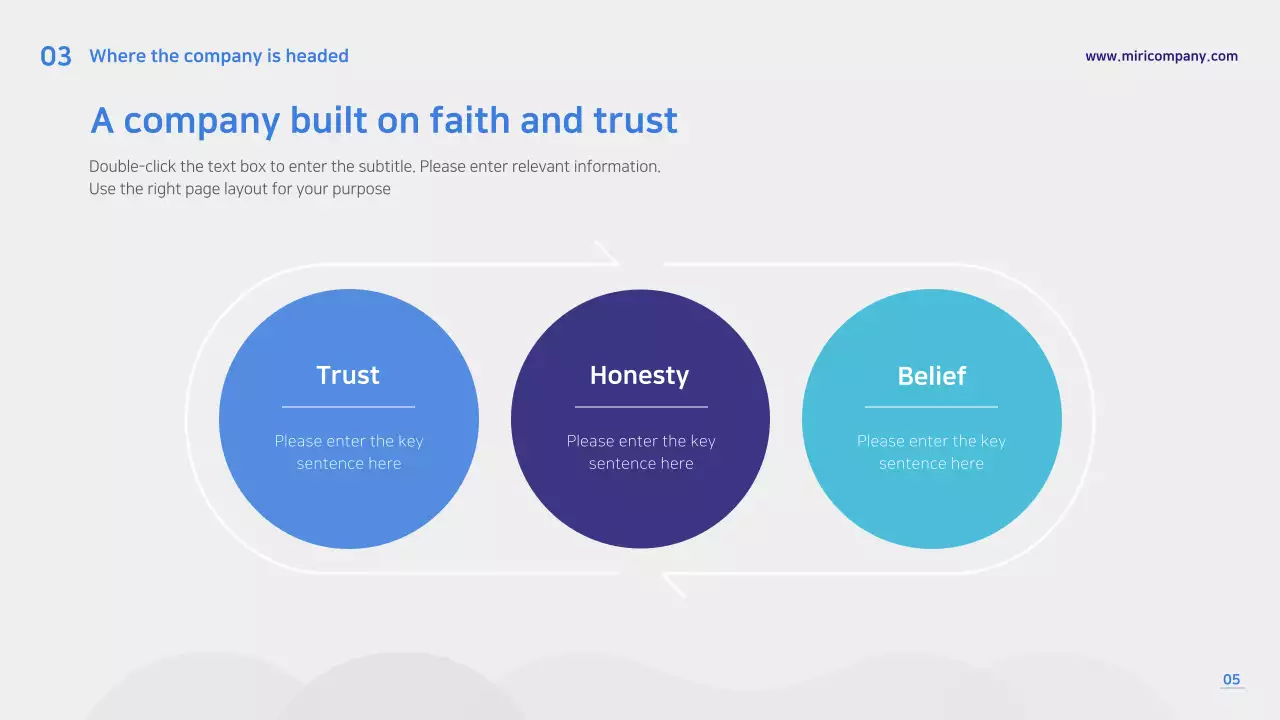 03 Where the company is headed

www.miricompany.com

A company built on faith and trust

Double-click the text box to enter the subtitle. Please enter relevant information.
Use the right page layout for your purpose

Trust

Please enter the key sentence here

Honesty

Please enter the key sentence here

Belief

Please enter the key sentence here

05